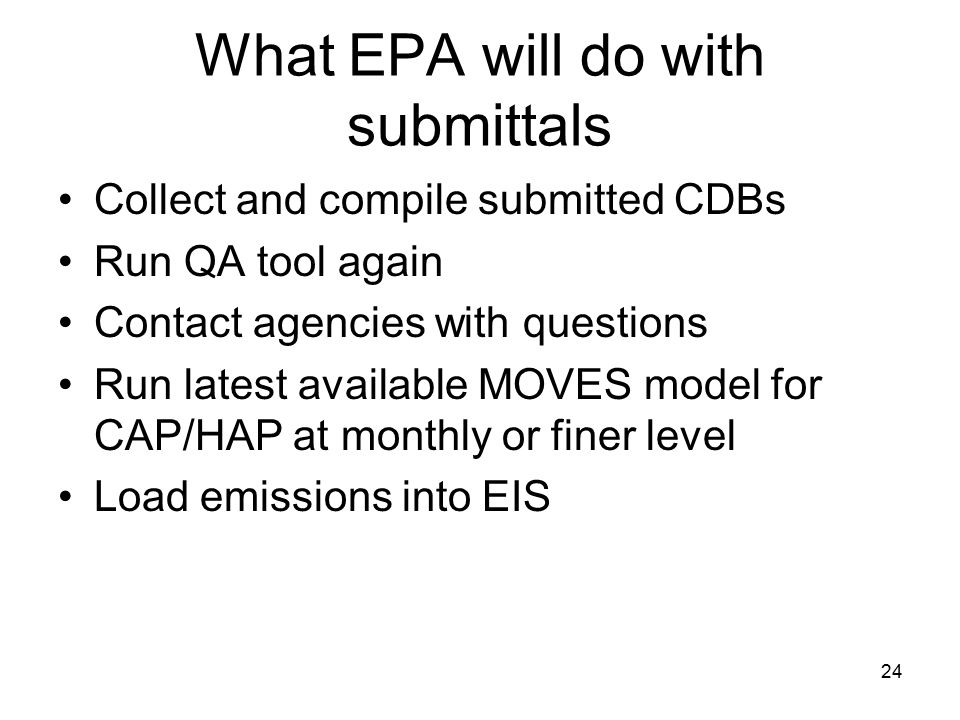 What EPA will do with submittals

• Collect and compile submitted CDBs
• Run QA tool again
• Contact agencies with questions
• Run latest available MOVES model for CAP/HAP at monthly or finer level
• Load emissions into EIS

24